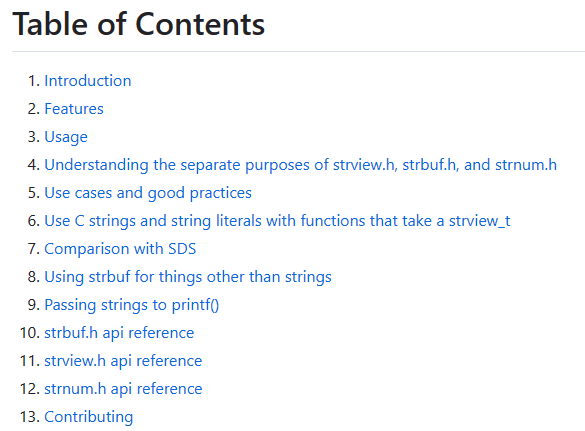 Table of Contents

1. Introduction
2. Features
3. Usage
4. Understanding the separate purposes of strview.h, strbuf.h, and strnum.h
5. Use cases and good practices
6. Use C strings and string literals with functions that take a strview_t
7. Comparison with SDS
8. Using strbuf for things other than strings
9. Passing strings to printf()
10. strbuf.h api reference
11. strview.h api reference
12. strnum.h api reference
13. Contributing